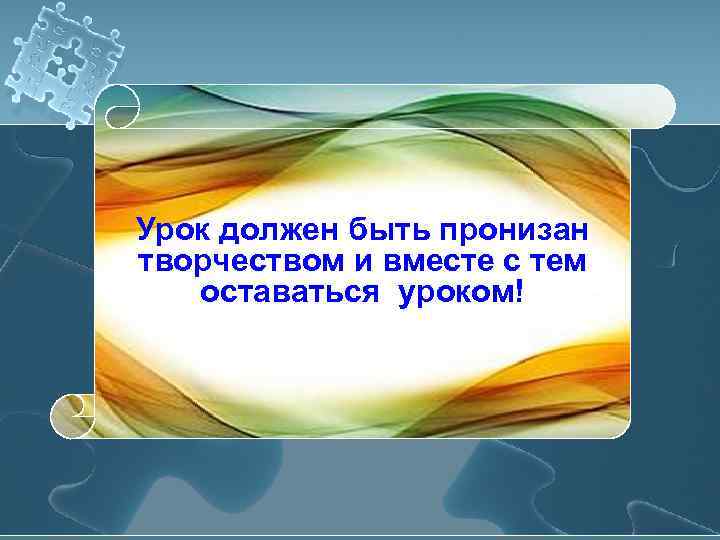 Урок должен быть пронизан творчеством и вместе с тем оставаться уроком!